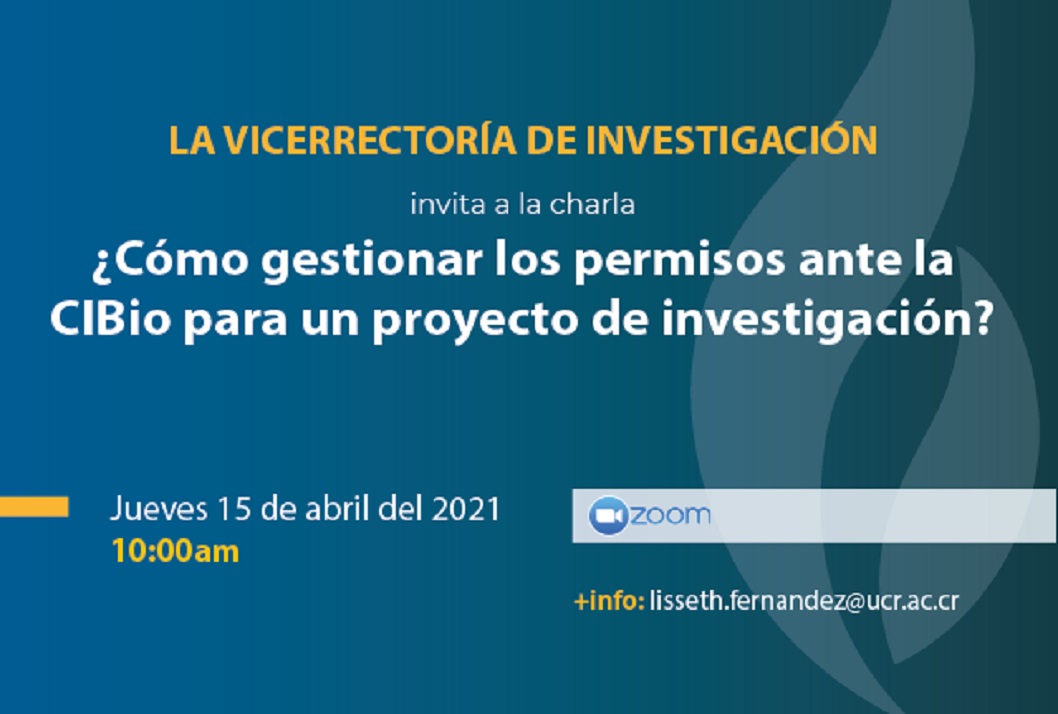 LA VICERRECTORÍA DE INVESTIGACIÓN

invita a la charla

¿Cómo gestionar los permisos ante la CIBio para un proyecto de investigación?

Jueves 15 de abril del 2021
10:00am

zoom

+info: lisseth.fernandez@ucr.ac.cr